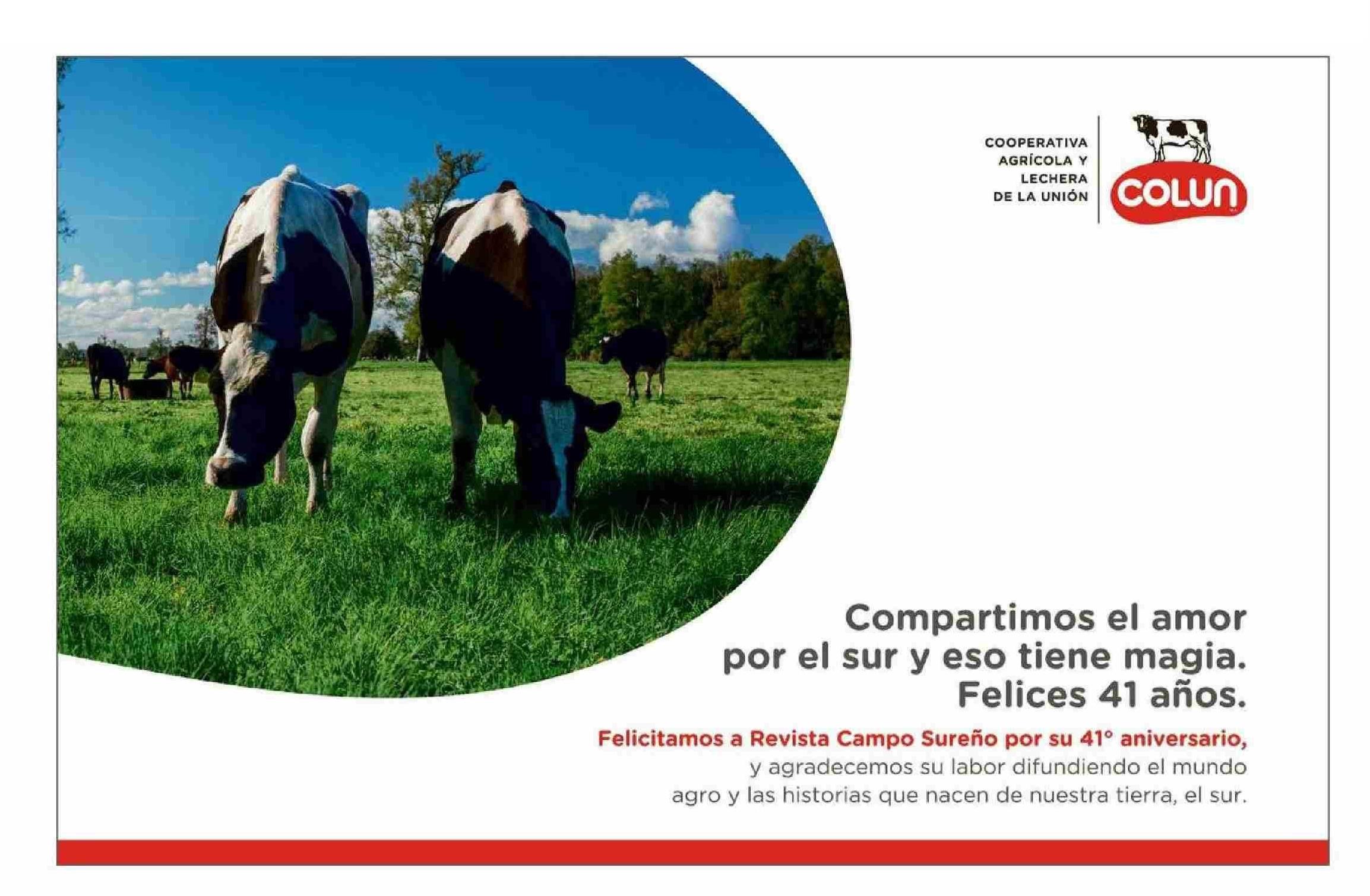 COOPERATIVA AGRÍCOLA Y LECHERA DE LA UNIÓN

COLUN

Compartimos el amor por el sur y eso tiene magia. Felices 41 años.

Felicitamos a Revista Campo Sureño por su 41° aniversario, y agradecemos su labor difundiendo el mundo agro y las historias que nacen de nuestra tierra, el sur.